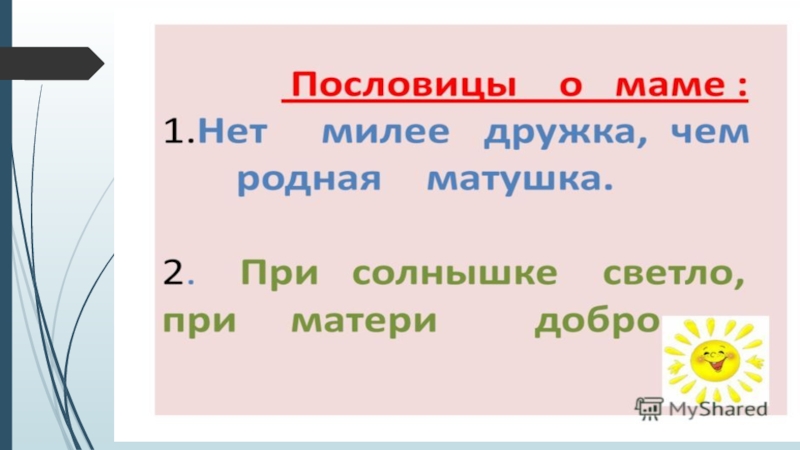 Пословицы о маме :

1.Нет милее дружка, чем родная матушка.

2. При солнышке светло, при матери добро

MyShared